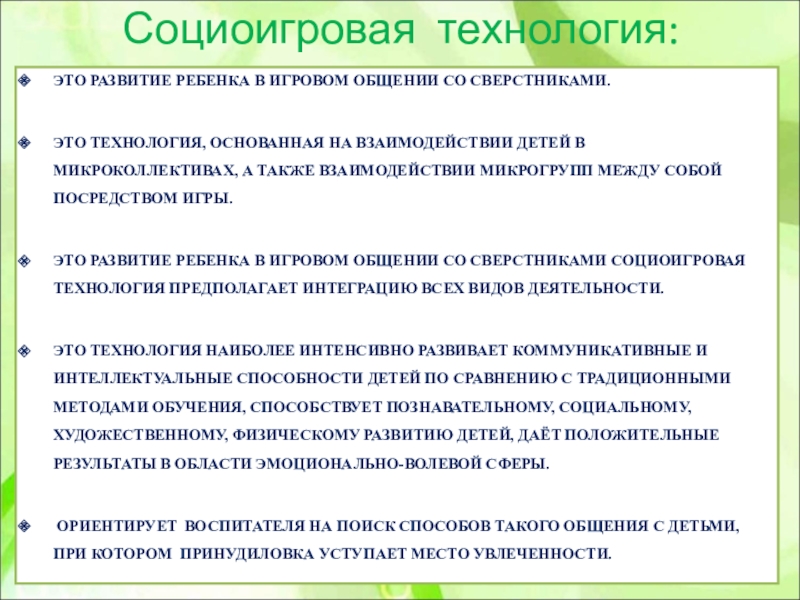 Социоигровая технология:

ЭТО РАЗВИТИЕ РЕБЕНКА В ИГРОВОМ ОБЩЕНИИ СО СВЕРСТНИКАМИ.

ЭТО ТЕХНОЛОГИЯ, ОСНОВАННАЯ НА ВЗАИМОДЕЙСТВИИ ДЕТЕЙ В МИКРОКОЛЛЕКТИВАХ, А ТАКЖЕ ВЗАИМОДЕЙСТВИИ МИКРОГРУПП МЕЖДУ СОБОЙ ПОСРЕДСТВОМ ИГРЫ.

ЭТО РАЗВИТИЕ РЕБЕНКА В ИГРОВОМ ОБЩЕНИИ СО СВЕРСТНИКАМИ СОЦИОИГРОВАЯ ТЕХНОЛОГИЯ ПРЕДПОЛАГАЕТ ИНТЕГРАЦИЮ ВСЕХ ВИДОВ ДЕЯТЕЛЬНОСТИ.

ЭТО ТЕХНОЛОГИЯ НАИБОЛЕЕ ИНТЕНСИВНО РАЗВИВАЕТ КОММУНИКАТИВНЫЕ И ИНТЕЛЛЕКТУАЛЬНЫЕ СПОСОБНОСТИ ДЕТЕЙ ПО СРАВНЕНИЮ С ТРАДИЦИОННЫМИ МЕТОДАМИ ОБУЧЕНИЯ, СПОСОБСТВУЕТ ПОЗНАВАТЕЛЬНОМУ, СОЦИАЛЬНОМУ, ХУДОЖЕСТВЕННОМУ, ФИЗИЧЕСКОМУ РАЗВИТИЮ ДЕТЕЙ, ДАЁТ ПОЛОЖИТЕЛЬНЫЕ РЕЗУЛЬТАТЫ В ОБЛАСТИ ЭМОЦИОНАЛЬНО-ВОЛЕВОЙ СФЕРЫ.

ОРИЕНТИРУЕТ ВОСПИТАТЕЛЯ НА ПОИСК СПОСОБОВ ТАКОГО ОБЩЕНИЯ С ДЕТЬМИ, ПРИ КОТОРОМ ПРИНУДИЛОВКА УСТУПАЕТ МЕСТО УВЛЕЧЕННОСТИ.